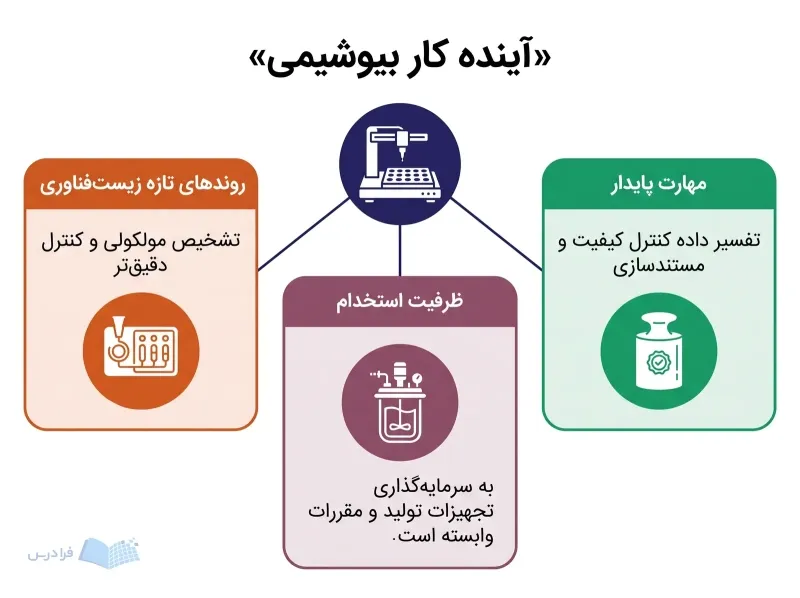 «آینده کار بیوشیمی»

مهارت پایدار

تفسیر داده کنترل کیفیت و مستندسازی

ظرفیت استخدام

به سرمایه‌گذاری تجهیزات تولید و مقررات وابسته است.

روندهای تازه زیست‌فناوری

تشخیص مولکولی و کنترل دقیق‌تر

فرادرس